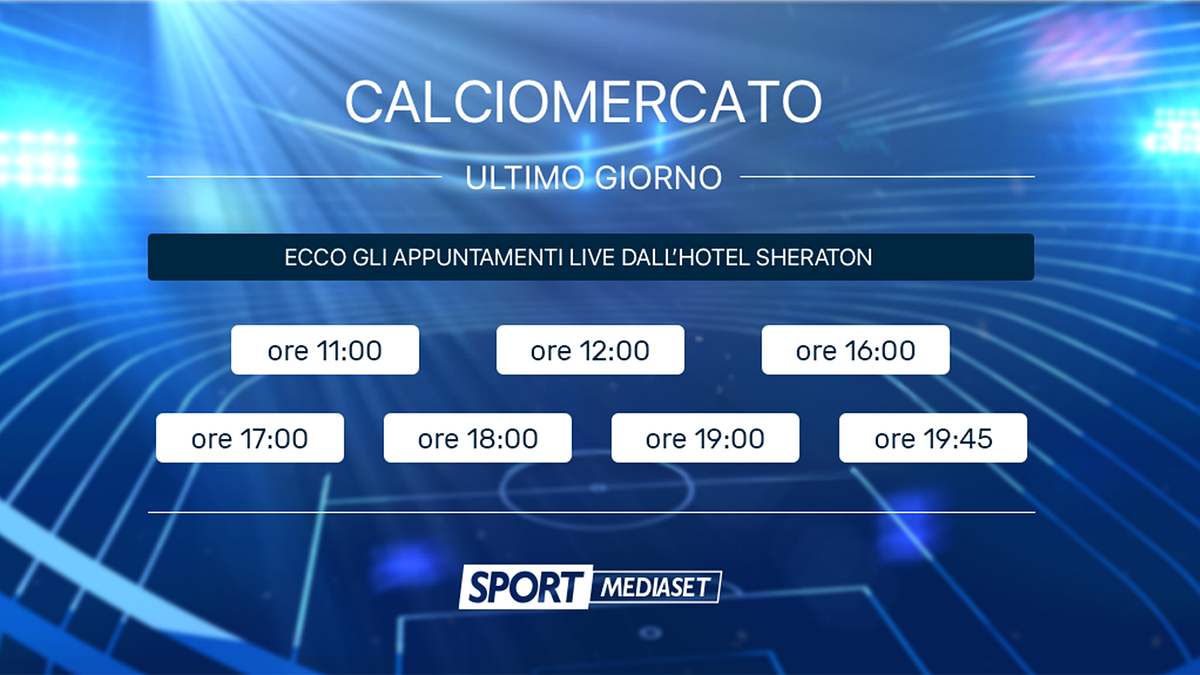 CALCIOMERCATO

ULTIMO GIORNO

ECCO GLI APPUNTAMENTI LIVE DALL'HOTEL SHERATON

ore 11:00

ore 12:00

ore 16:00

ore 17:00

ore 18:00

ore 19:00

ore 19:45

SPORT MEDIASET